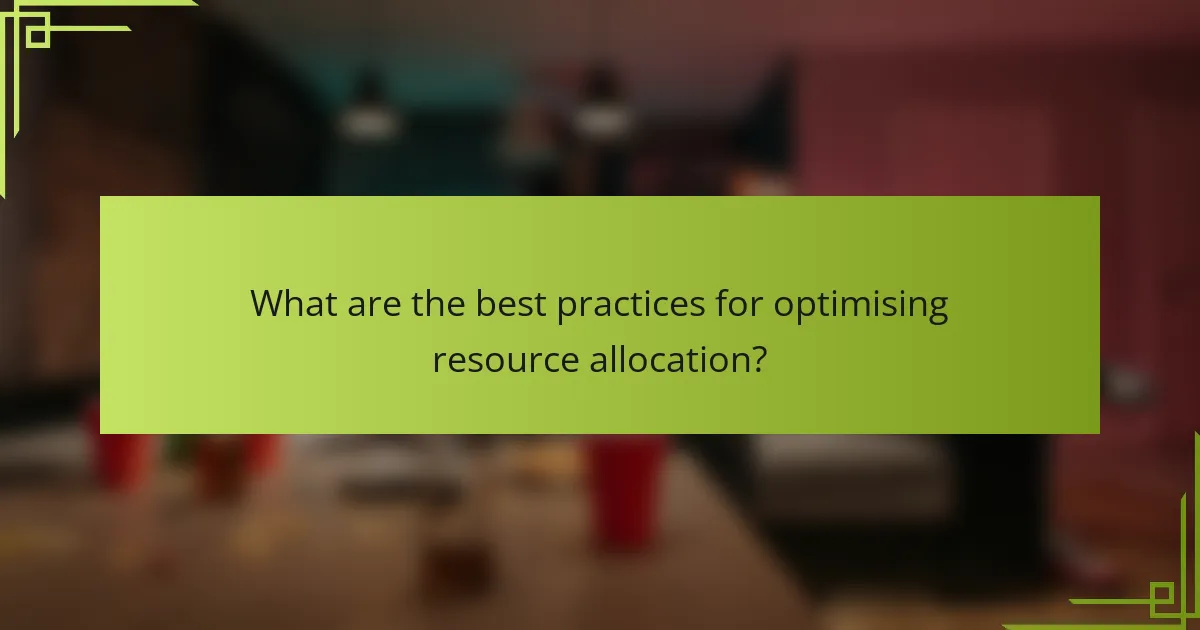 What are the best practices for optimising resource allocation?